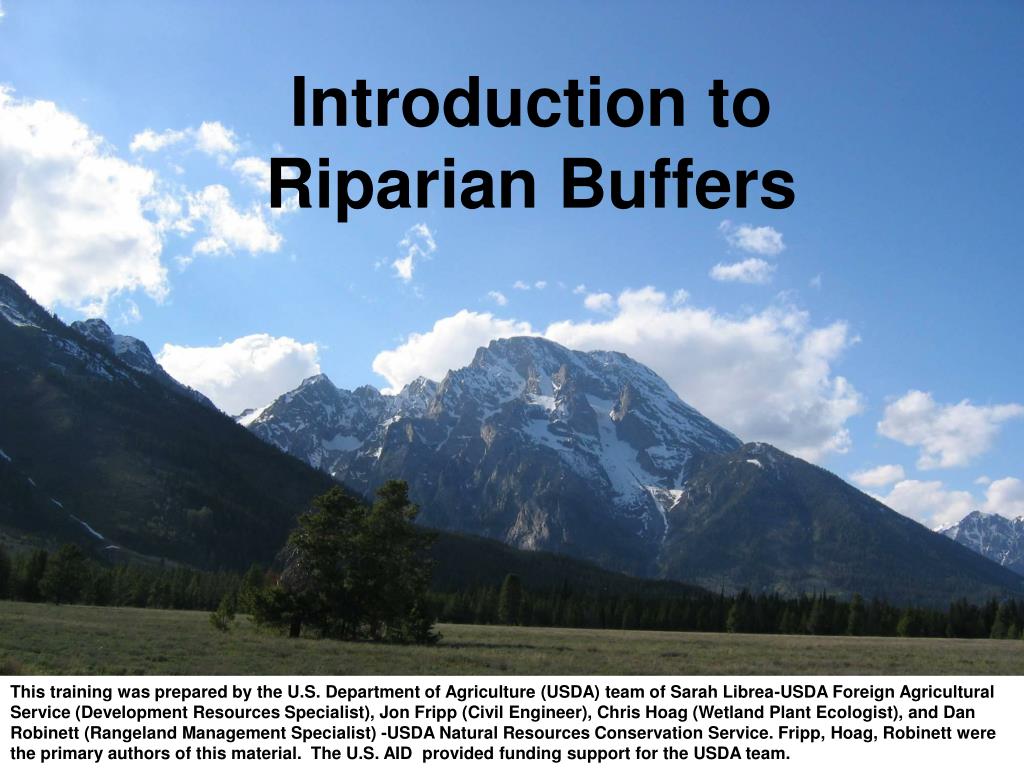 Introduction to Riparian Buffers

This training was prepared by the U.S. Department of Agriculture (USDA) team of Sarah Librea-USDA Foreign Agricultural Service (Development Resources Specialist), Jon Fripp (Civil Engineer), Chris Hoag (Wetland Plant Ecologist), and Dan Robinett (Rangeland Management Specialist) -USDA Natural Resources Conservation Service. Fripp, Hoag, Robinett were the primary authors of this material. The U.S. AID provided funding support for the USDA team.